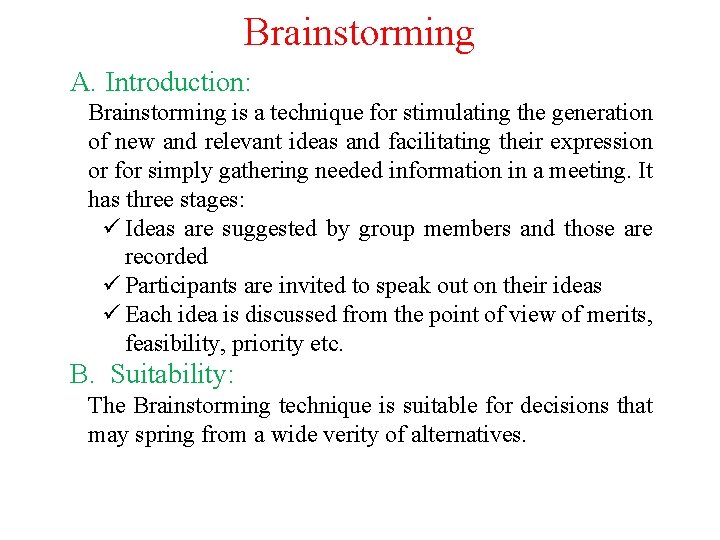 Brainstorming

A. Introduction:

Brainstorming is a technique for stimulating the generation of new and relevant ideas and facilitating their expression or for simply gathering needed information in a meeting. It has three stages:

✓ Ideas are suggested by group members and those are recorded
✓ Participants are invited to speak out on their ideas
✓ Each idea is discussed from the point of view of merits, feasibility, priority etc.

B. Suitability:

The Brainstorming technique is suitable for decisions that may spring from a wide verity of alternatives.